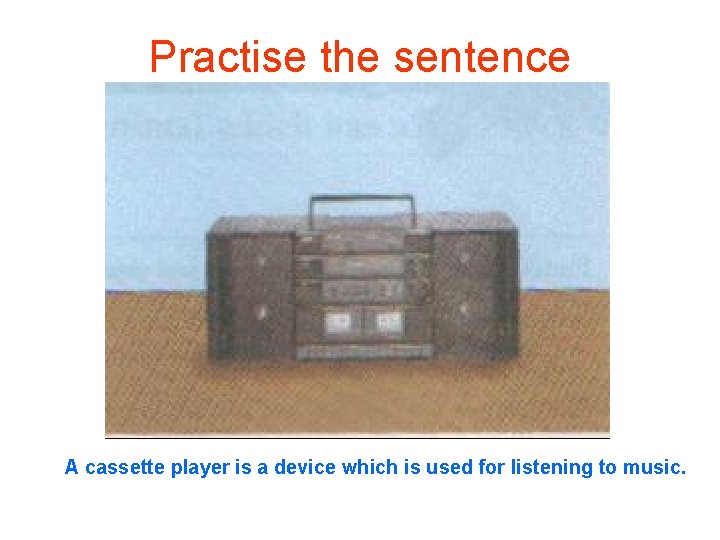 Practise the sentence

A cassette player is a device which is used for listening to music.